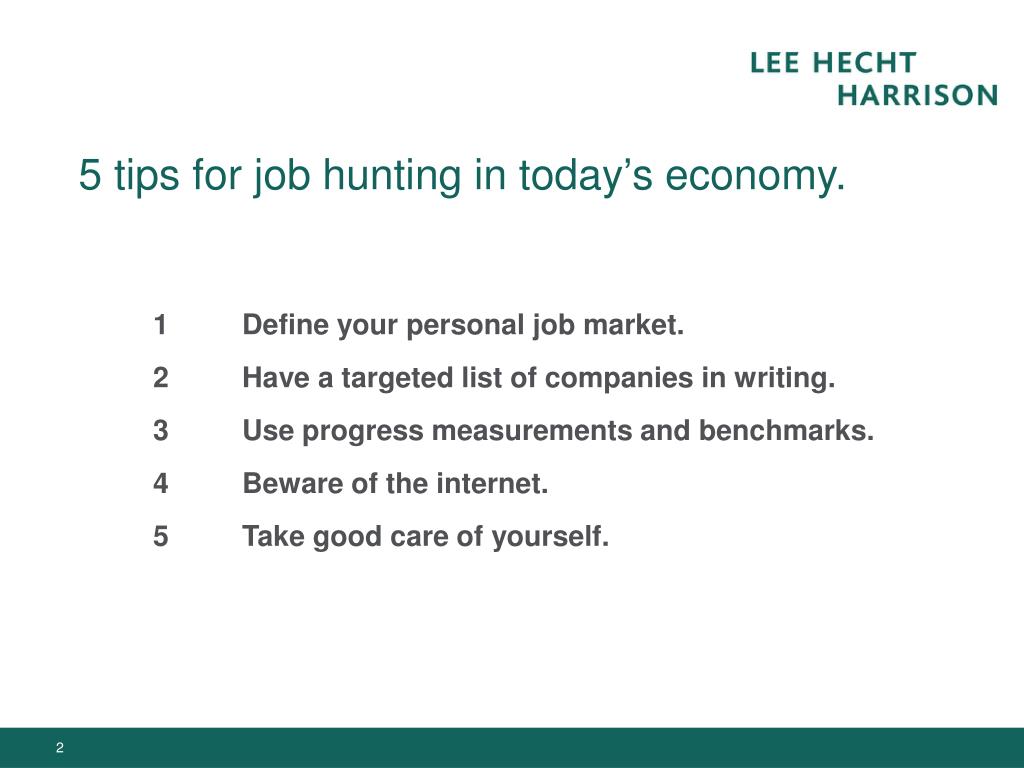 LEE HECHT HARRISON

5 tips for job hunting in today’s economy.

1 Define your personal job market.

2 Have a targeted list of companies in writing.

3 Use progress measurements and benchmarks.

4 Beware of the internet.

5 Take good care of yourself.

2